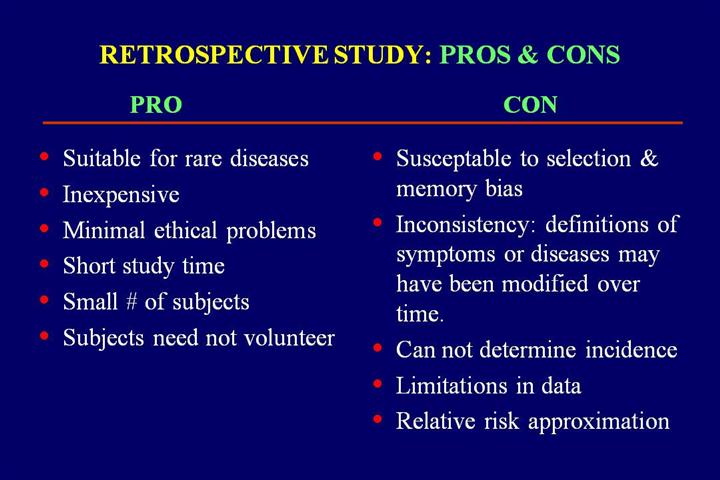 RETROSPECTIVE STUDY: PROS & CONS

PRO

- Suitable for rare diseases
- Inexpensive
- Minimal ethical problems
- Short study time
- Small # of subjects
- Subjects need not volunteer

CON

- Susceptable to selection & memory bias
- Inconsistency: definitions of symptoms or diseases may have been modified over time.
- Can not determine incidence
- Limitations in data
- Relative risk approximation